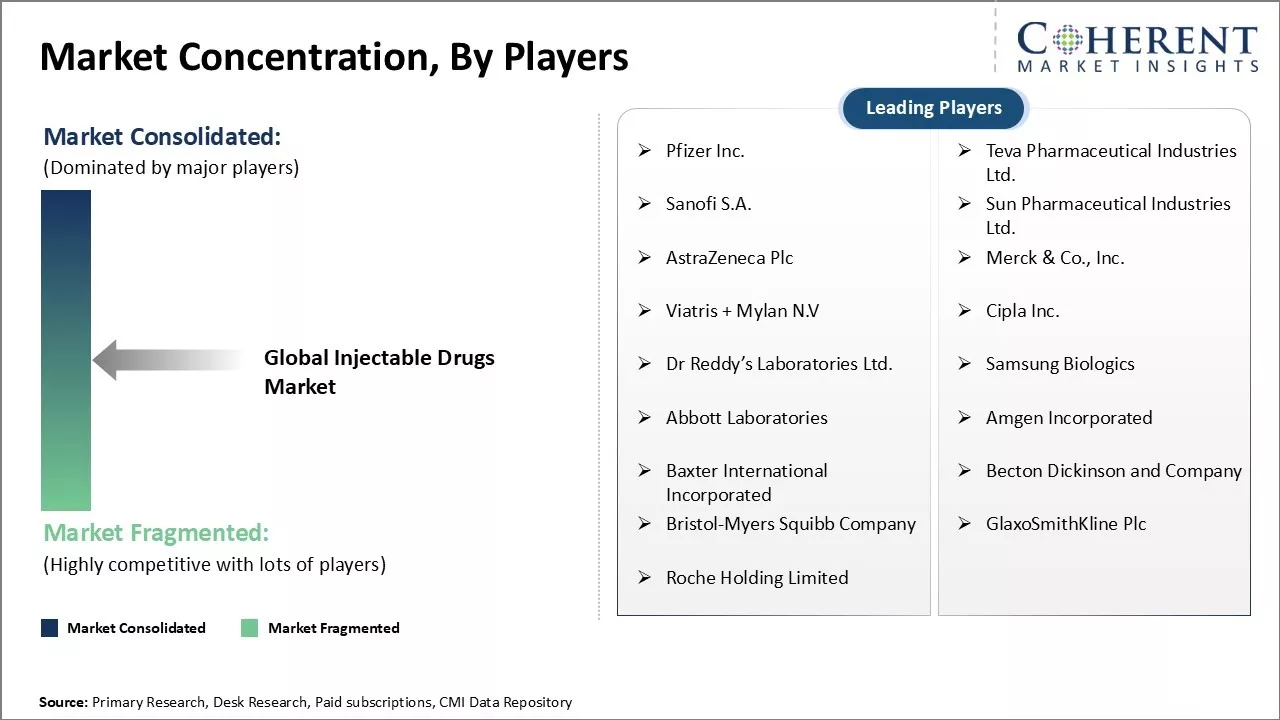 Market Concentration, By Players

COHERENT
MARKET INSIGHTS

Market Consolidated:
(Dominated by major players)

Global Injectable Drugs Market

Market Fragmented:
(Highly competitive with lots of players)

Market Consolidated
Market Fragmented

Leading Players

➢ Pfizer Inc.
➢ Sanofi S.A.
➢ AstraZeneca Plc
➢ Viatris + Mylan N.V
➢ Dr Reddy's Laboratories Ltd.
➢ Abbott Laboratories
➢ Baxter International Incorporated
➢ Bristol-Myers Squibb Company
➢ Roche Holding Limited

➢ Teva Pharmaceutical Industries Ltd.
➢ Sun Pharmaceutical Industries Ltd.
➢ Merck & Co., Inc.
➢ Cipla Inc.
➢ Samsung Biologics
➢ Amgen Incorporated
➢ Becton Dickinson and Company
➢ GlaxoSmithKline Plc

Source: Primary Research, Desk Research, Paid subscriptions, CMI Data Repository